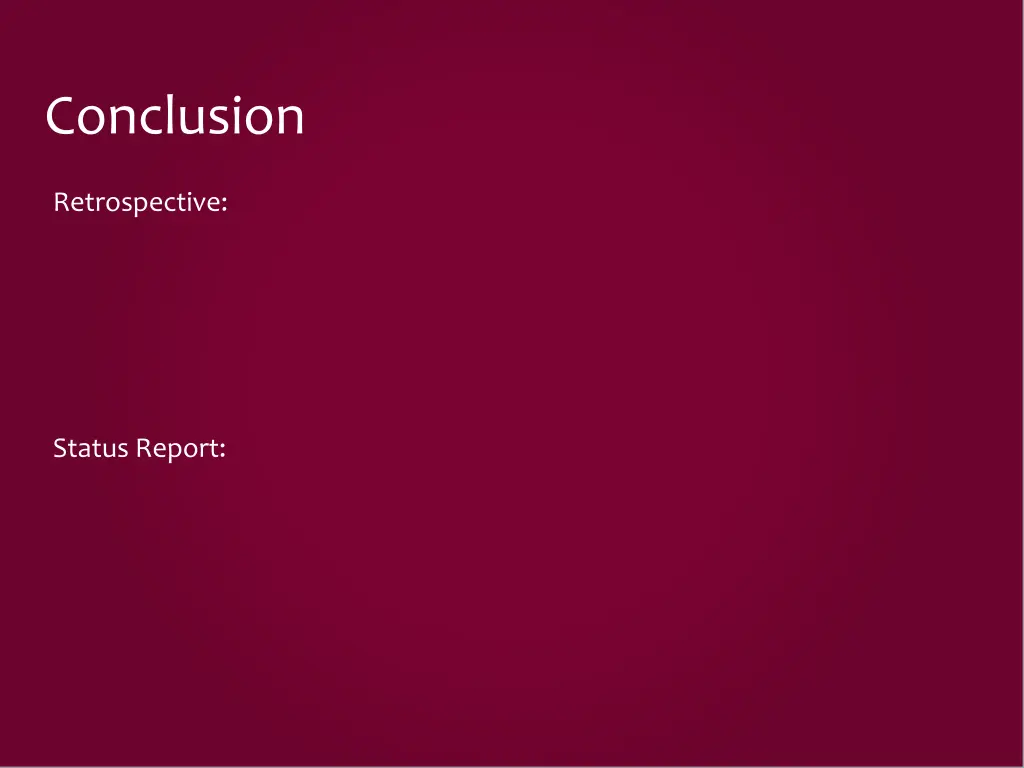 Conclusion

Retrospective:

Status Report: